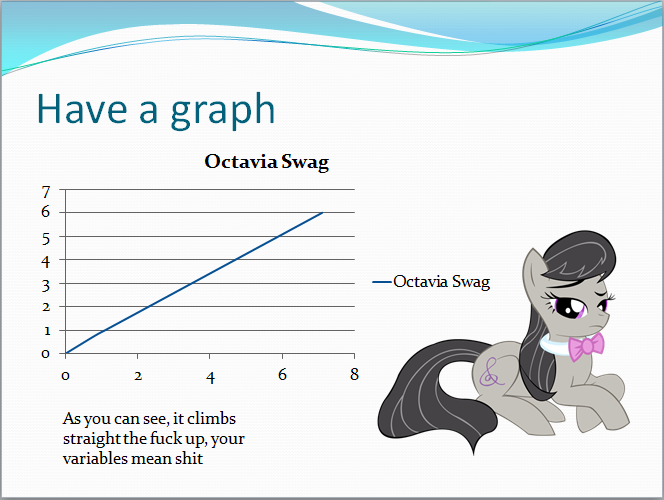 Have a graph

Octavia Swag

7
6
5
4
3
2
1
0

0 2 4 6 8

Octavia Swag

As you can see, it climbs straight the fuck up, your variables mean shit